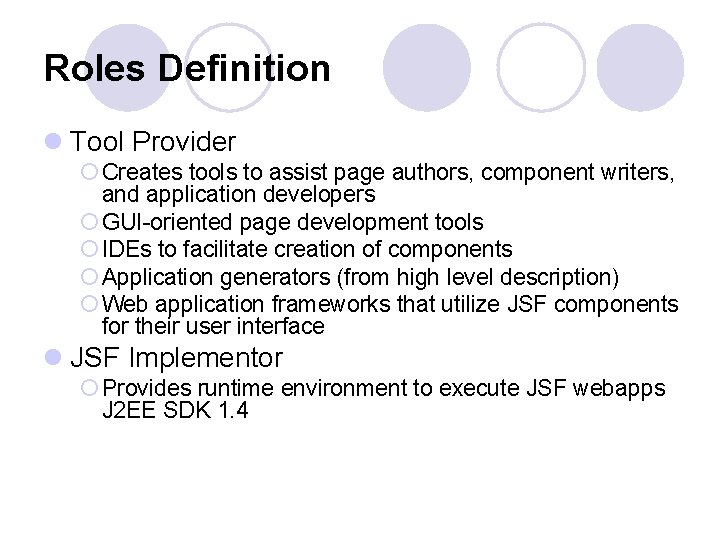 Roles Definition

Tool Provider

Creates tools to assist page authors, component writers, and application developers

GUI-oriented page development tools

IDEs to facilitate creation of components

Application generators (from high level description)

Web application frameworks that utilize JSF components for their user interface

JSF Implementor

Provides runtime environment to execute JSF webapps J2EE SDK 1.4